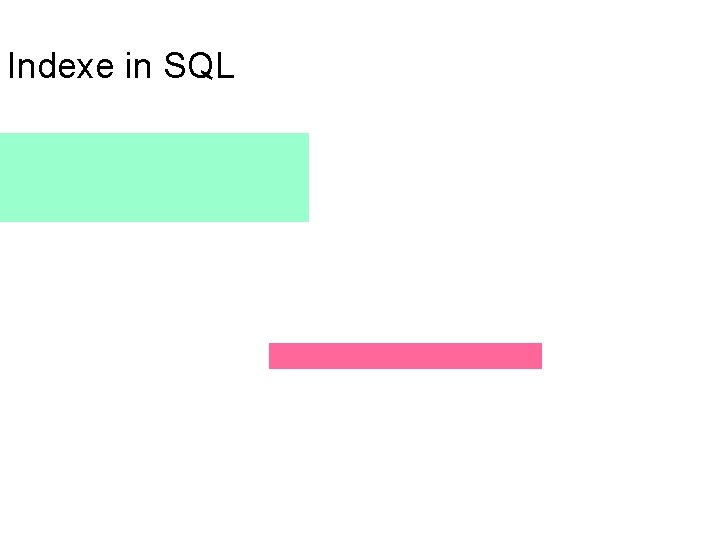 Indexe in SQL